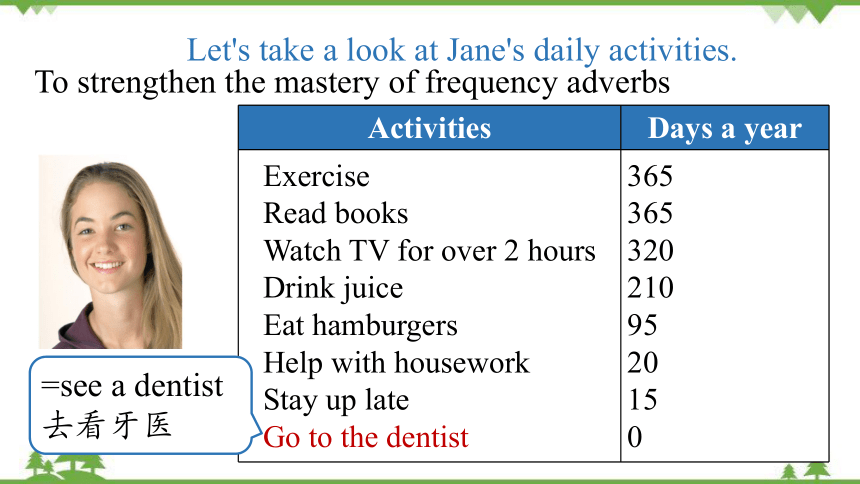 Let's take a look at Jane's daily activities.

To strengthen the mastery of frequency adverbs

| Activities | Days a year |
|---|---|
| Exercise | 365 |
| Read books | 365 |
| Watch TV for over 2 hours | 320 |
| Drink juice | 210 |
| Eat hamburgers | 95 |
| Help with housework | 20 |
| Stay up late | 15 |
| Go to the dentist | 0 |

=see a dentist
去看牙医